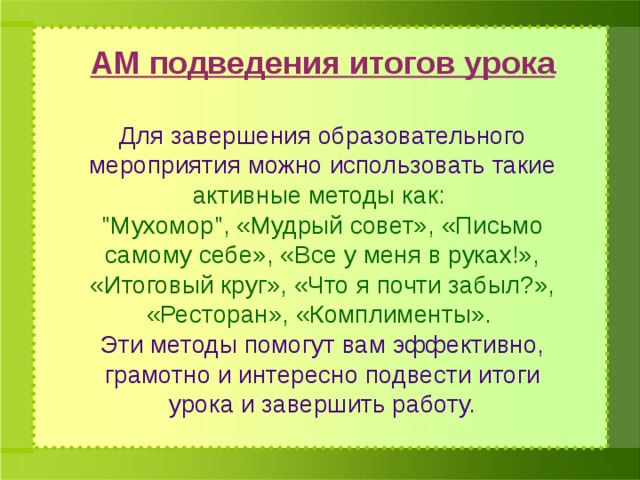 АМ подведения итогов урока

Для завершения образовательного мероприятия можно использовать такие активные методы как:
"Мухомор", «Мудрый совет», «Письмо самому себе», «Все у меня в руках!», «Итоговый круг», «Что я почти забыл?», «Ресторан», «Комплименты».
Эти методы помогут вам эффективно, грамотно и интересно подвести итоги урока и завершить работу.